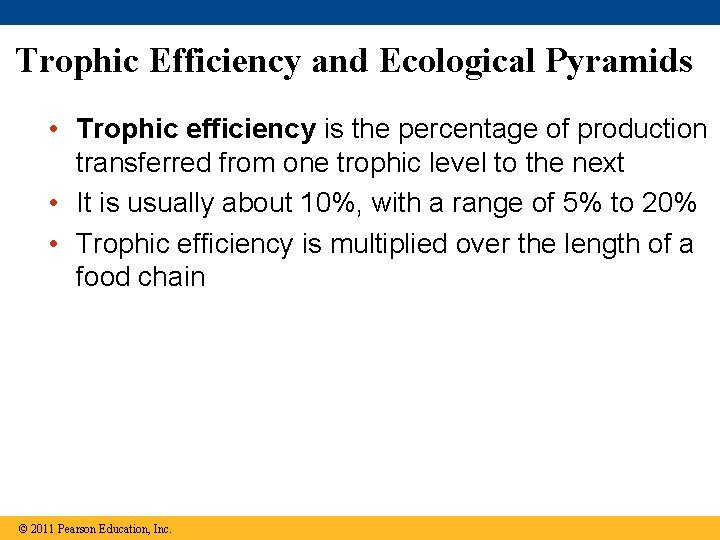 Trophic Efficiency and Ecological Pyramids

• Trophic efficiency is the percentage of production transferred from one trophic level to the next
• It is usually about 10%, with a range of 5% to 20%
• Trophic efficiency is multiplied over the length of a food chain

© 2011 Pearson Education, Inc.